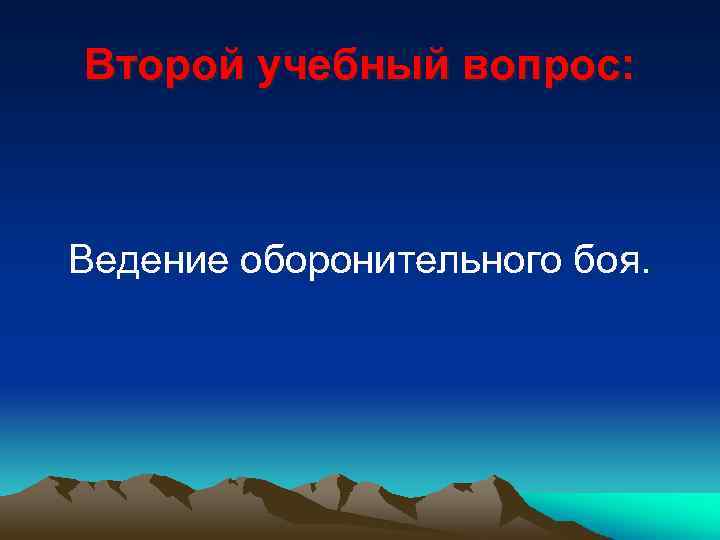 Второй учебный вопрос:

Ведение оборонительного боя.